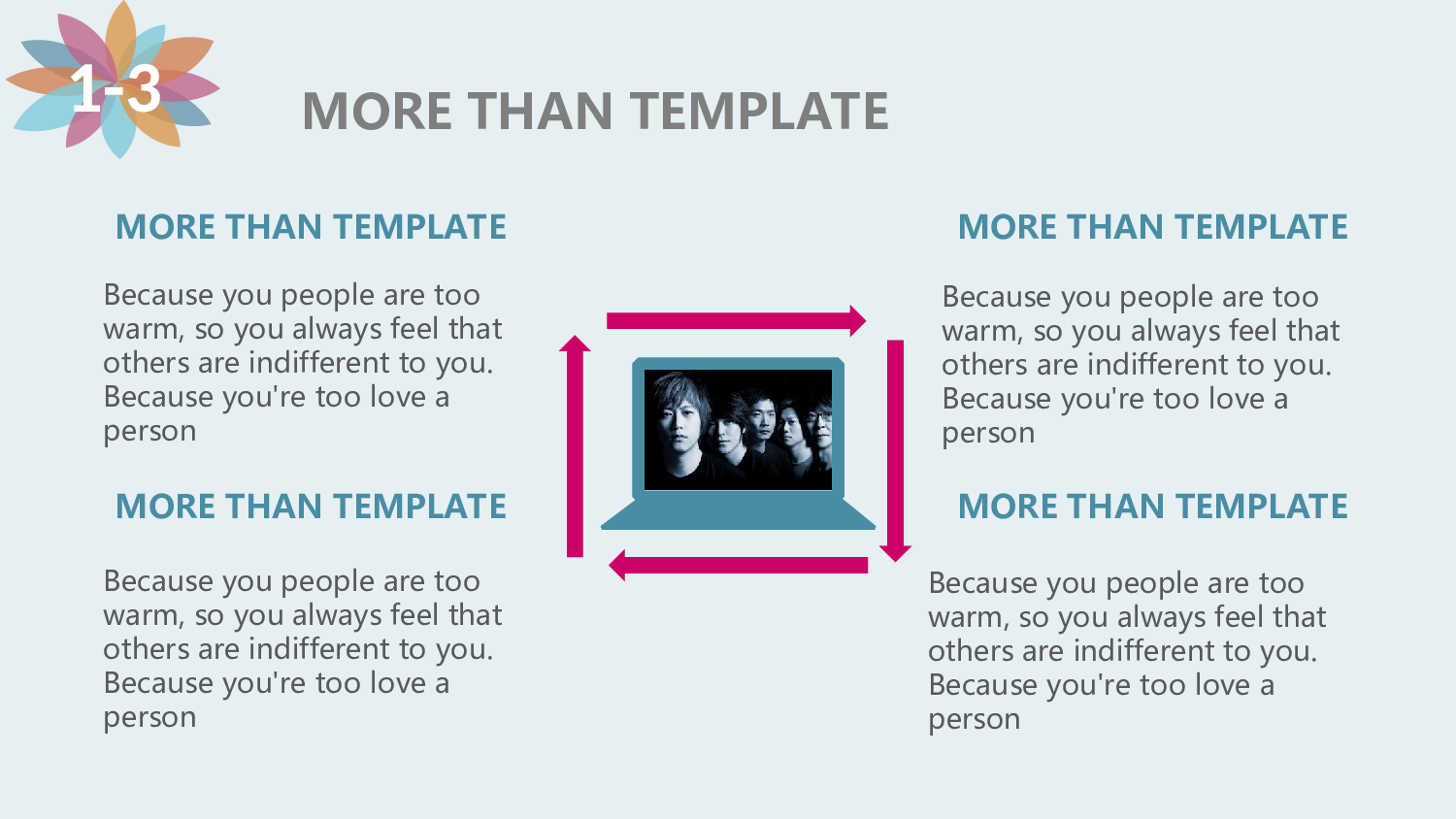 1-3

MORE THAN TEMPLATE

MORE THAN TEMPLATE

Because you people are too warm, so you always feel that others are indifferent to you. Because you're too love a person

MORE THAN TEMPLATE

Because you people are too warm, so you always feel that others are indifferent to you. Because you're too love a person

MORE THAN TEMPLATE

Because you people are too warm, so you always feel that others are indifferent to you. Because you're too love a person

MORE THAN TEMPLATE

Because you people are too warm, so you always feel that others are indifferent to you. Because you're too love a person